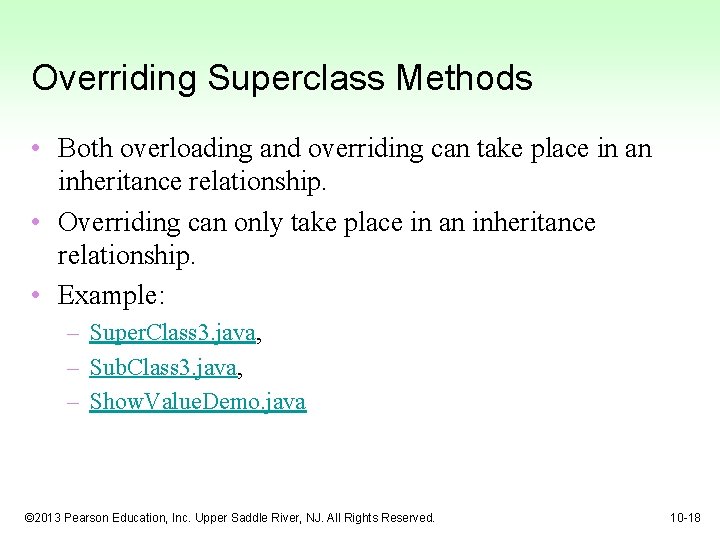 Overriding Superclass Methods

• Both overloading and overriding can take place in an inheritance relationship.

• Overriding can only take place in an inheritance relationship.

• Example:

– SuperClass3.java,

– SubClass3.java,

– ShowValueDemo.java

©2013 Pearson Education, Inc. Upper Saddle River, NJ. All Rights Reserved.

10-18